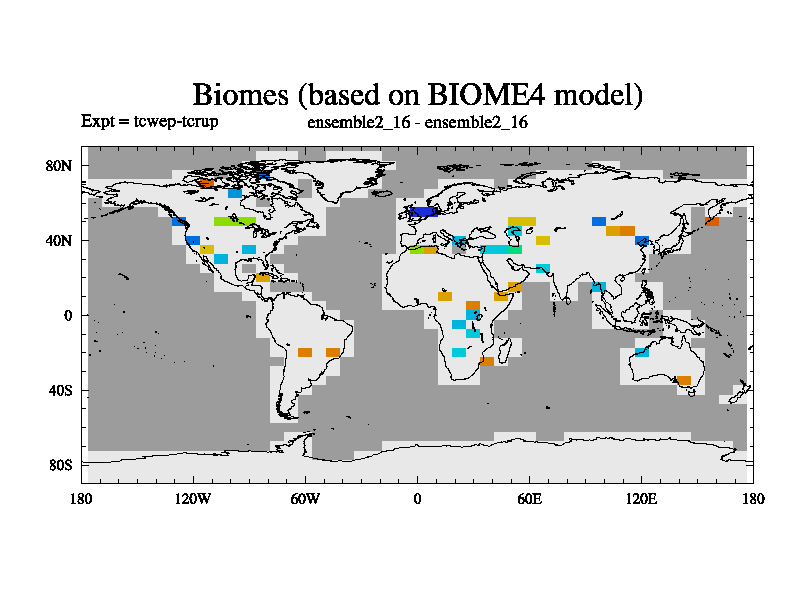 Biomes (based on BIOME4 model)

Expt = tcwep-tcrup

ensemble2_16 - ensemble2_16

80N
40N
0
40S
80S

180
120W
60W
0
60E
120E
180